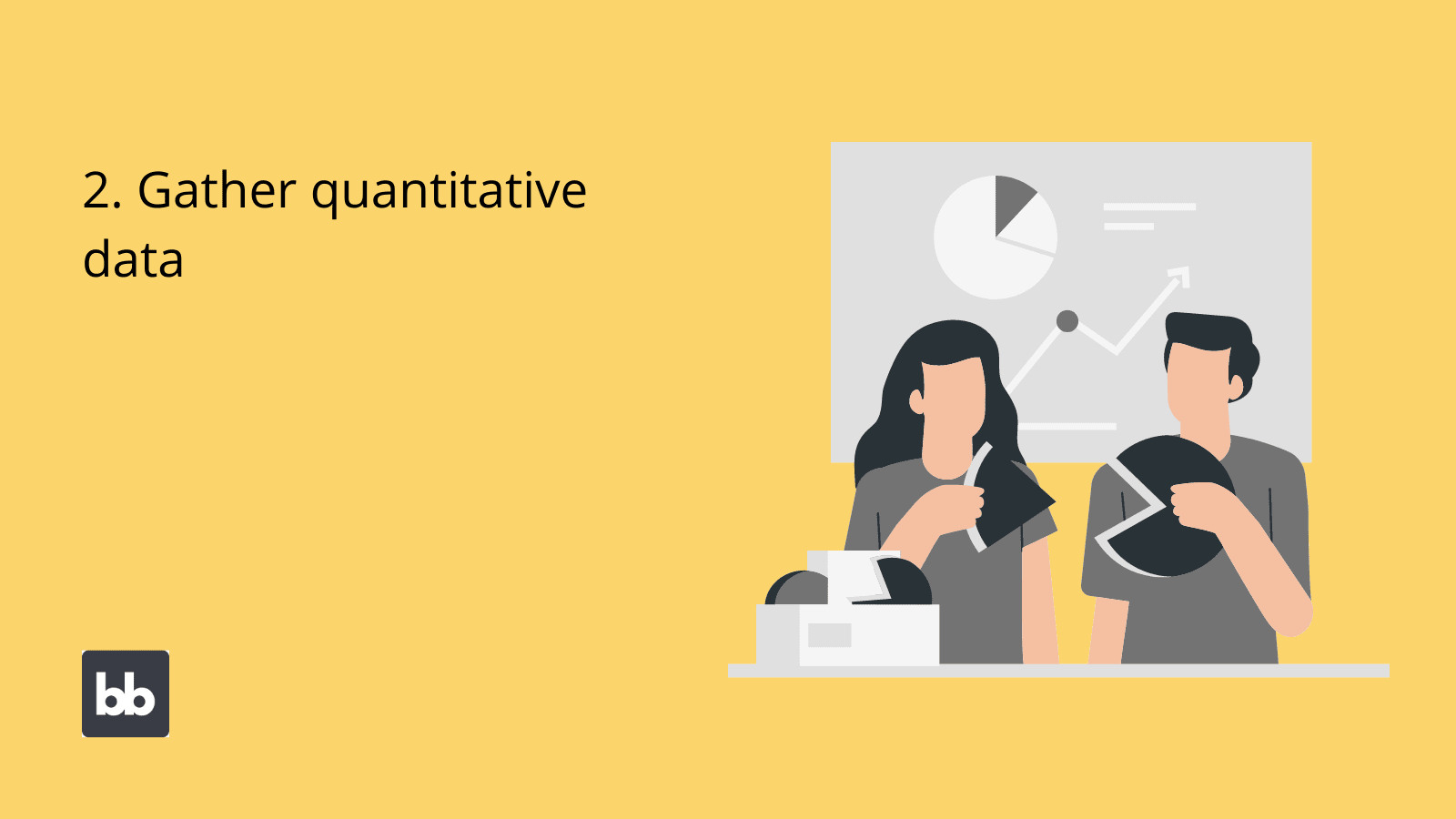 2. Gather quantitative data

bb